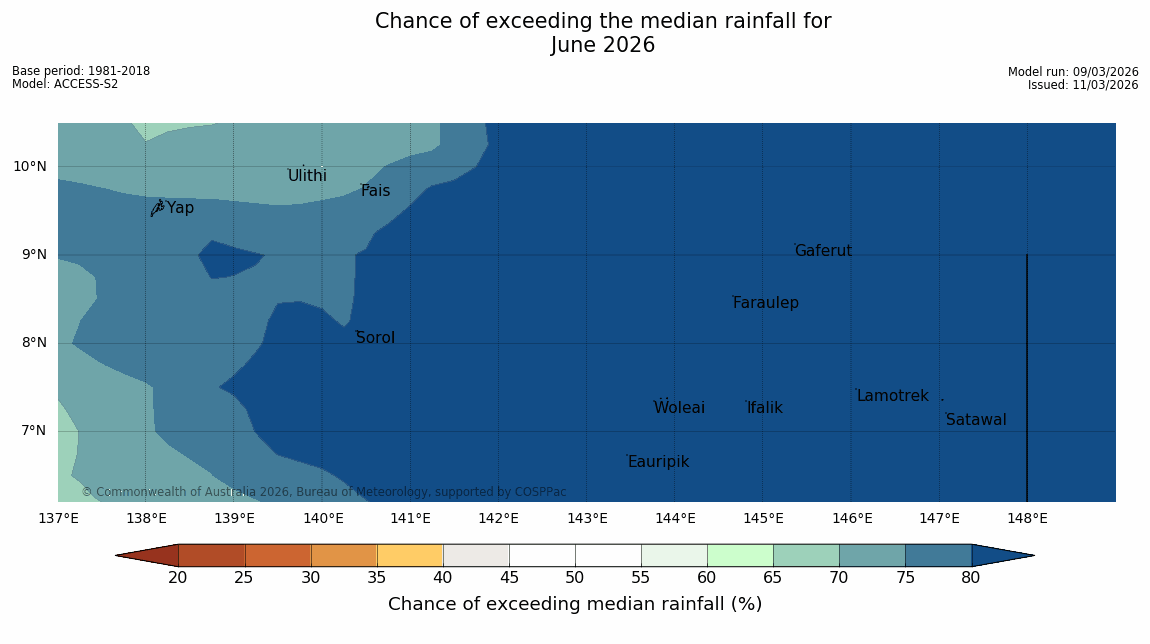 Chance of exceeding the median rainfall for
June 2026

Base period: 1981-2018
Model: ACCESS-S2

Model run: 09/03/2026
Issued: 11/03/2026

10°N
9°N
8°N
7°N

Ulithi
Fais
Yap
Gaferut
Faraulep
Sorol
Lamotrek
Woleai
Ifalik
Satawal
Eauripik

© Commonwealth of Australia 2026, Bureau of Meteorology, supported by COSPPac

137°E 138°E 139°E 140°E 141°E 142°E 143°E 144°E 145°E 146°E 147°E 148°E

20 25 30 35 40 45 50 55 60 65 70 75 80

Chance of exceeding median rainfall (%)